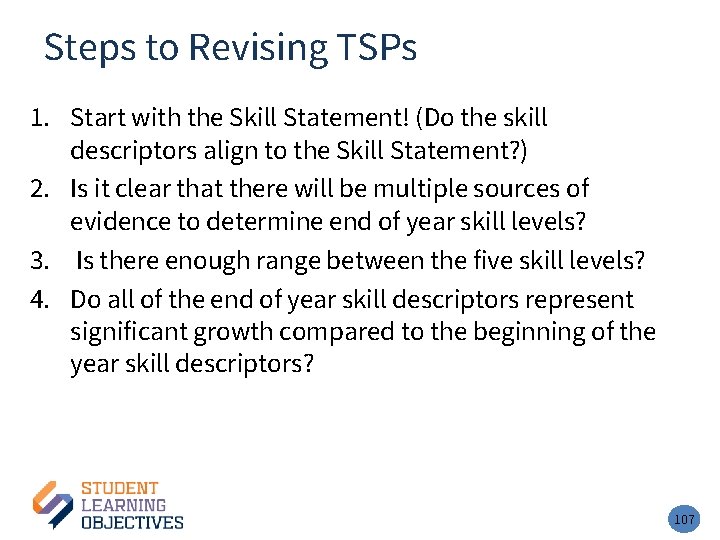 Steps to Revising TSPs

1. Start with the Skill Statement! (Do the skill descriptors align to the Skill Statement?)
2. Is it clear that there will be multiple sources of evidence to determine end of year skill levels?
3. Is there enough range between the five skill levels?
4. Do all of the end of year skill descriptors represent significant growth compared to the beginning of the year skill descriptors?

STUDENT LEARNING OBJECTIVES

107